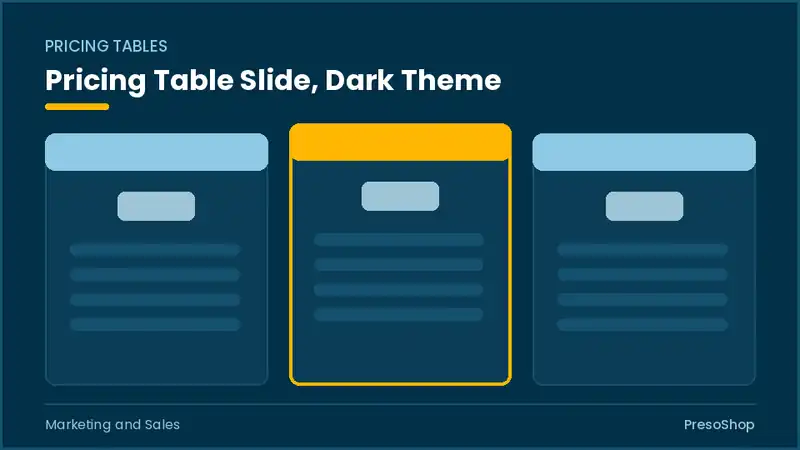 PRICING TABLES

Pricing Table Slide, Dark Theme

Marketing and Sales

PresoShop